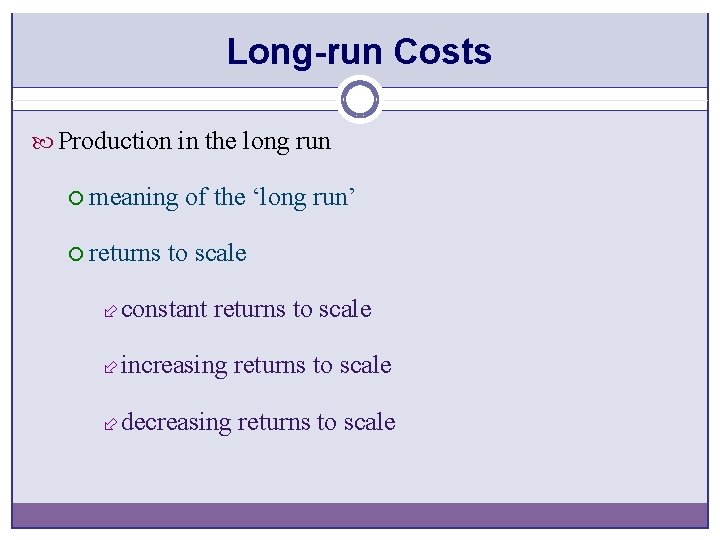 Long-run Costs

Production in the long run

meaning of the ‘long run’

returns to scale

constant returns to scale

increasing returns to scale

decreasing returns to scale